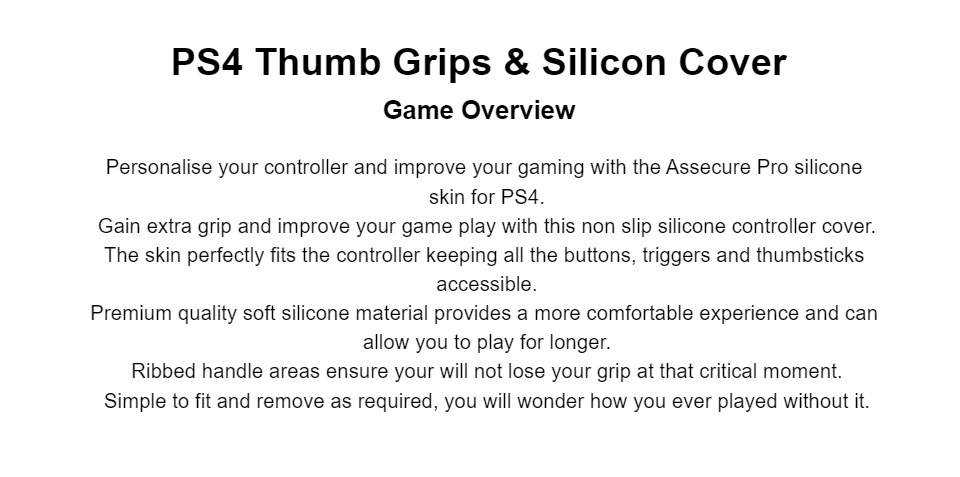 PS4 Thumb Grips & Silicon Cover

Game Overview

Personalise your controller and improve your gaming with the Assecure Pro silicone skin for PS4.
Gain extra grip and improve your game play with this non slip silicone controller cover.
The skin perfectly fits the controller keeping all the buttons, triggers and thumbsticks accessible.
Premium quality soft silicone material provides a more comfortable experience and can allow you to play for longer.
Ribbed handle areas ensure your will not lose your grip at that critical moment.
Simple to fit and remove as required, you will wonder how you ever played without it.